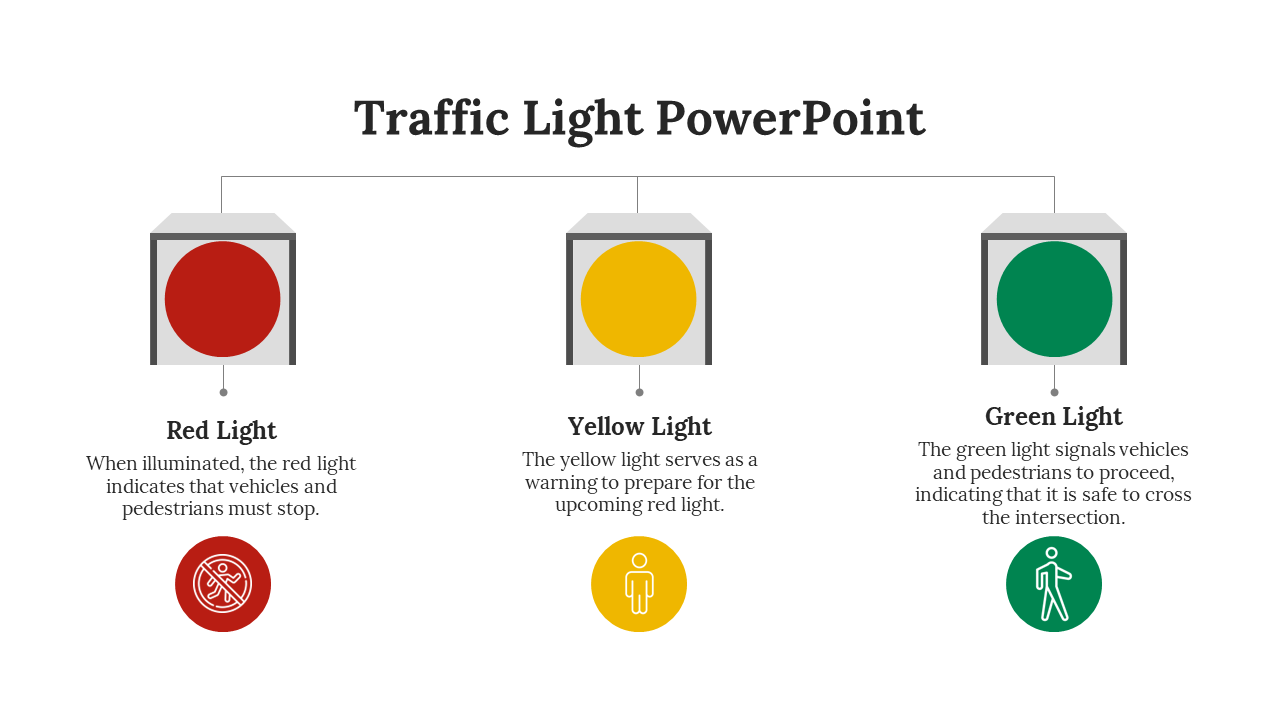 Traffic Light PowerPoint

Red Light

When illuminated, the red light indicates that vehicles and pedestrians must stop.

Yellow Light

The yellow light serves as a warning to prepare for the upcoming red light.

Green Light

The green light signals vehicles and pedestrians to proceed, indicating that it is safe to cross the intersection.